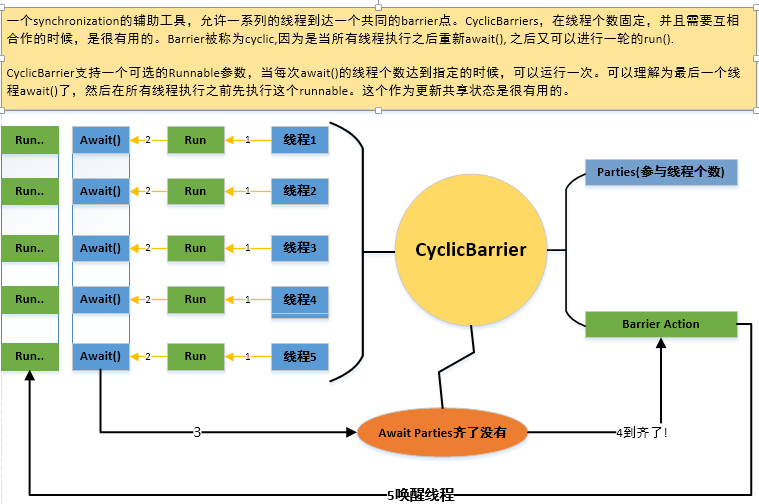 一个synchronization的辅助工具，允许一系列的线程到达一个共同的barrier点。CyclicBarriers，在线程个数固定，并且需要互相合作的时候，是很有用的。Barrier被称为cyclic,因为是当所有线程执行之后重新await(), 之后又可以进行一轮的run().

CyclicBarrier支持一个可选的Runnable参数，当每次await()的线程个数达到指定的时候，可以运行一次。可以理解为最后一个线程await()了，然后在所有线程执行之前先执行这个runnable。这个作为更新共享状态是很有用的。

Run..
Await()
2
Run
1
线程1

Run..
Await()
2
Run
1
线程2

Run..
Await()
2
Run
1
线程3

Run..
Await()
2
Run
1
线程4

Run..
Await()
2
Run
1
线程5

CyclicBarrier

Parties(参与线程个数)

Barrier Action

3

Await Parties齐了没有

4到齐了!

5唤醒线程